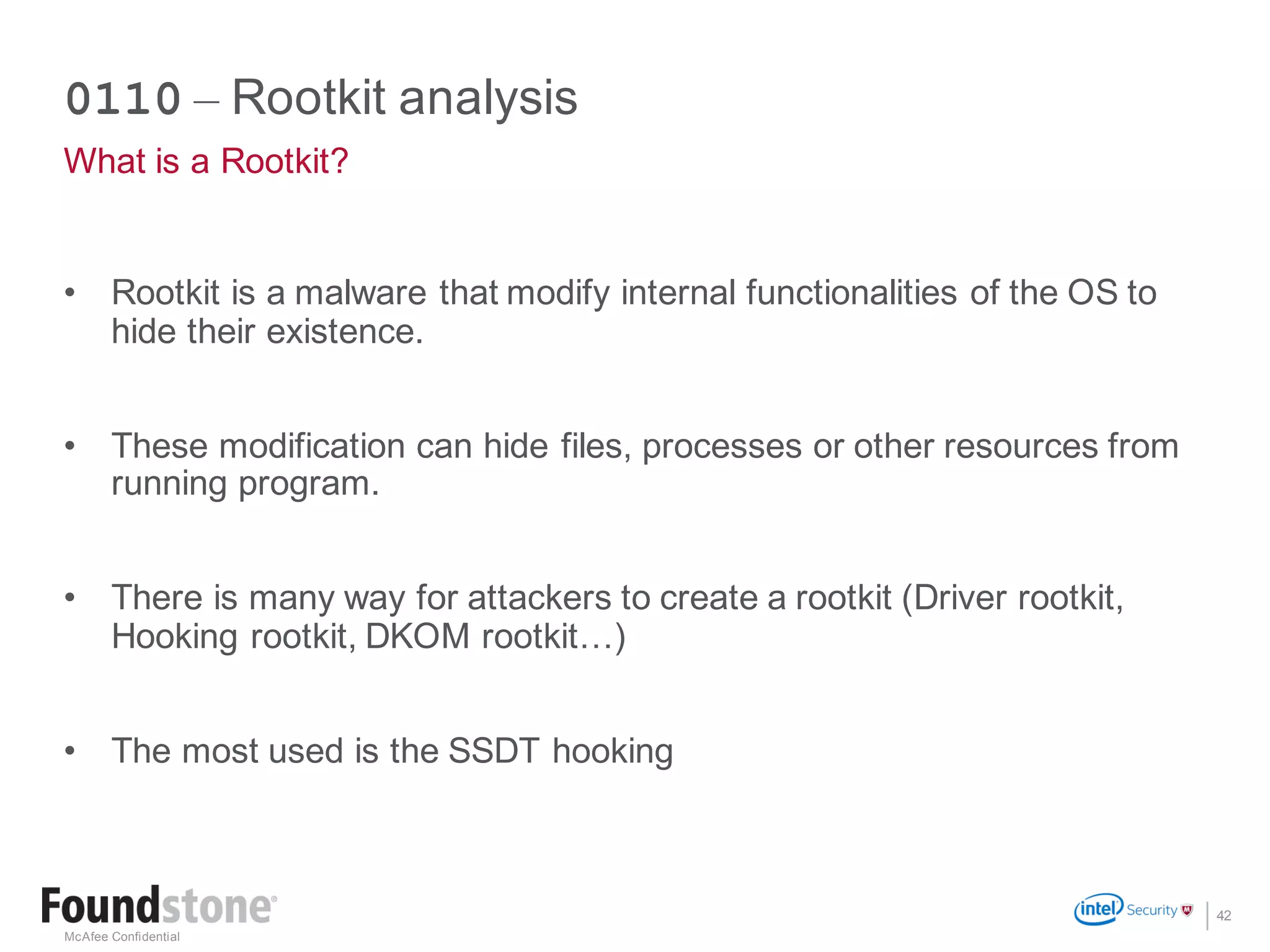 0110 – Rootkit analysis

What is a Rootkit?

• Rootkit is a malware that modify internal functionalities of the OS to hide their existence.

• These modification can hide files, processes or other resources from running program.

• There is many way for attackers to create a rootkit (Driver rootkit, Hooking rootkit, DKOM rootkit…)

• The most used is the SSDT hooking

Foundstone®
McAfee Confidential

intel Security

42